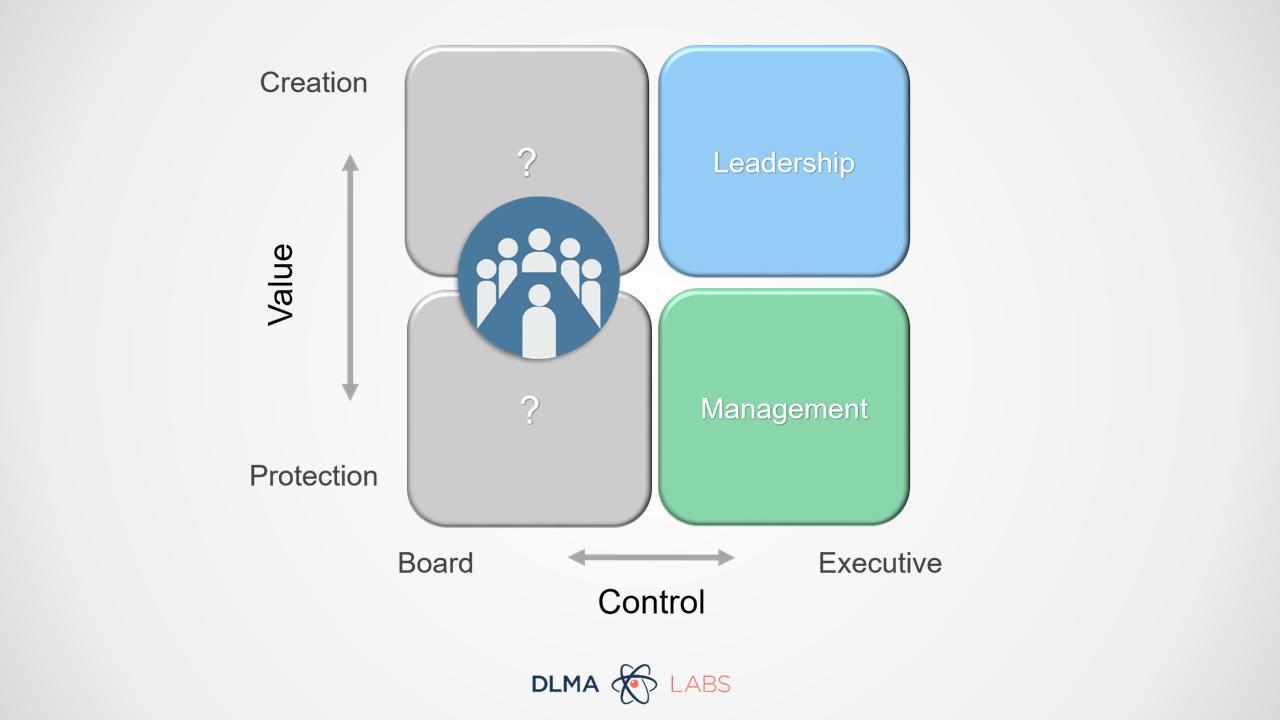 Creation

?

Leadership

Value

?

Management

Protection

Board

Executive

Control

DLMA LABS